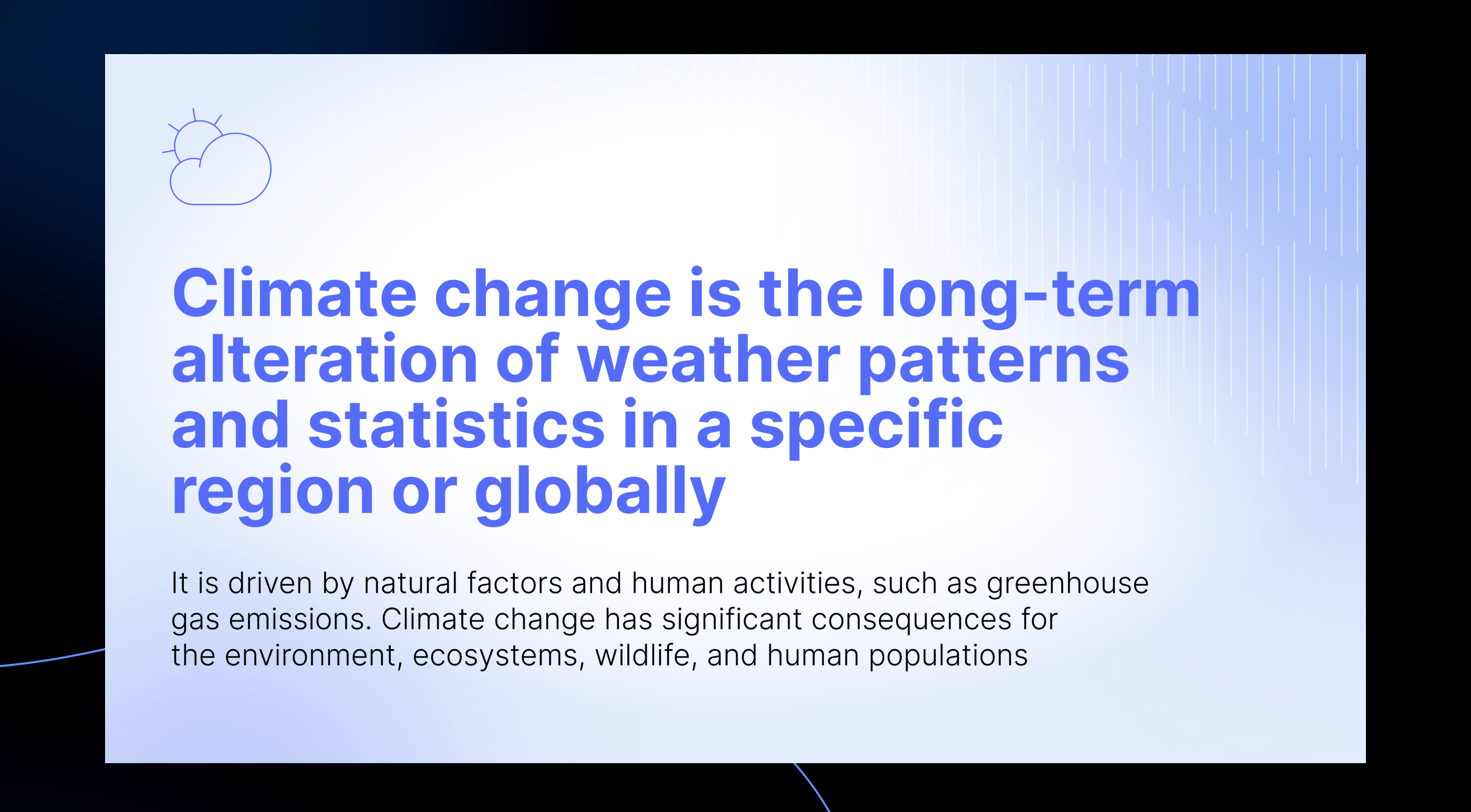 Climate change is the long-term alteration of weather patterns and statistics in a specific region or globally

It is driven by natural factors and human activities, such as greenhouse gas emissions. Climate change has significant consequences for the environment, ecosystems, wildlife, and human populations